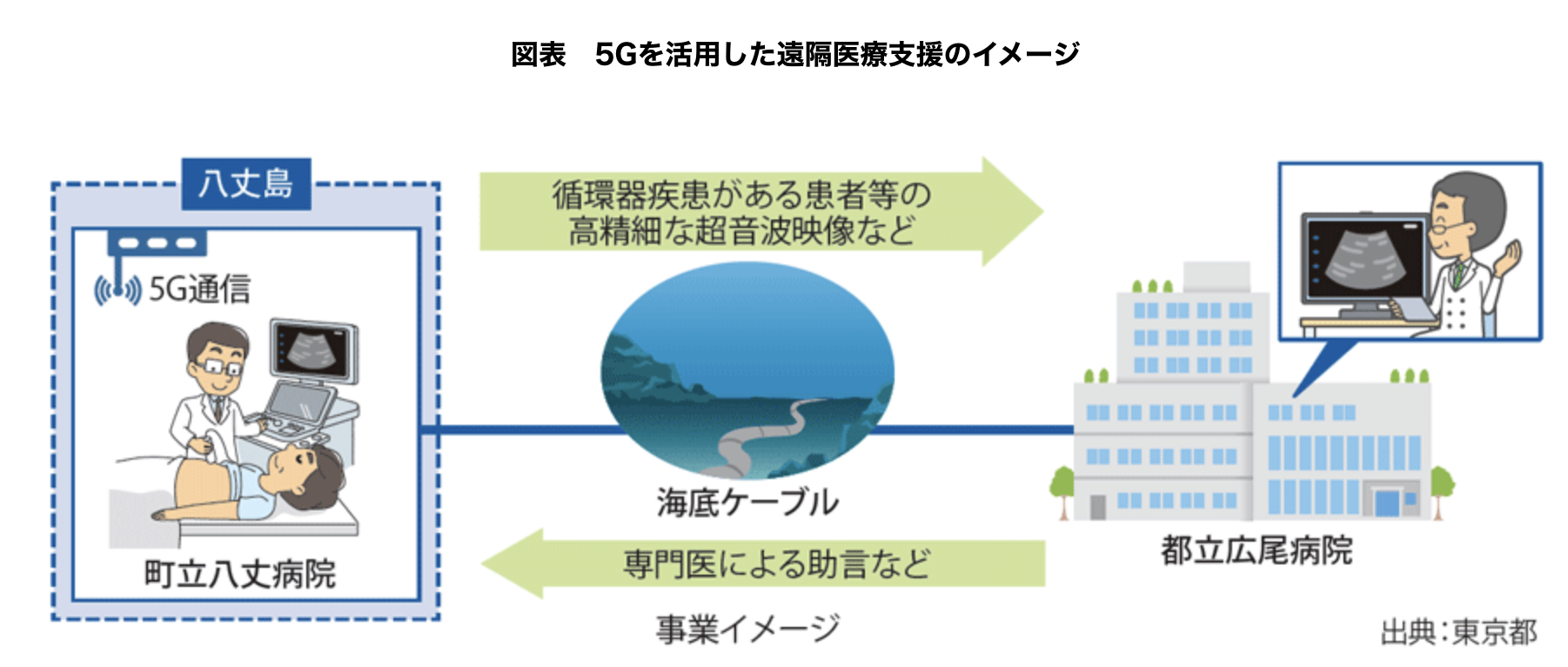 図表　5Gを活用した遠隔医療支援のイメージ

八丈島

5G通信

町立八丈病院

循環器疾患がある患者等の高精細な超音波映像など

海底ケーブル

専門医による助言など

都立広尾病院

事業イメージ

出典：東京都